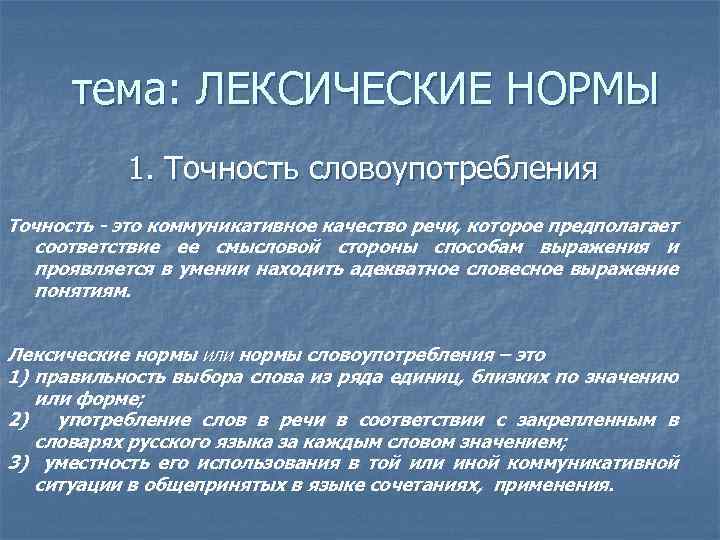 тема: ЛЕКСИЧЕСКИЕ НОРМЫ

1. Точность словоупотребления

Точность - это коммуникативное качество речи, которое предполагает соответствие ее смысловой стороны способам выражения и проявляется в умении находить адекватное словесное выражение понятиям.

Лексические нормы или нормы словоупотребления – это
1) правильность выбора слова из ряда единиц, близких по значению или форме;
2) употребление слов в речи в соответствии с закрепленным в словарях русского языка за каждым словом значением;
3) уместность его использования в той или иной коммуникативной ситуации в общепринятых в языке сочетаниях, применения.